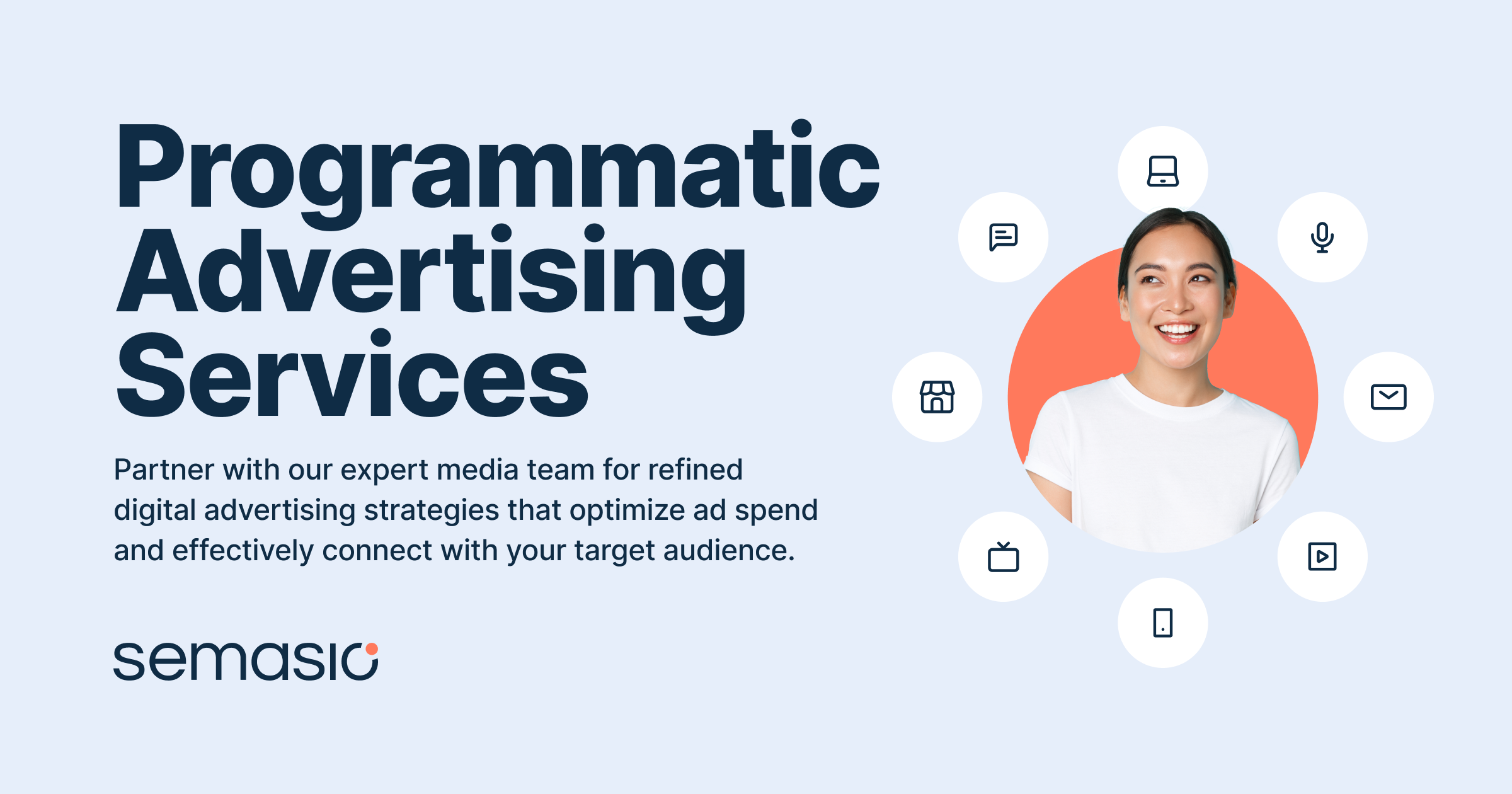 Programmatic Advertising Services

Partner with our expert media team for refined digital advertising strategies that optimize ad spend and effectively connect with your target audience.

semasio